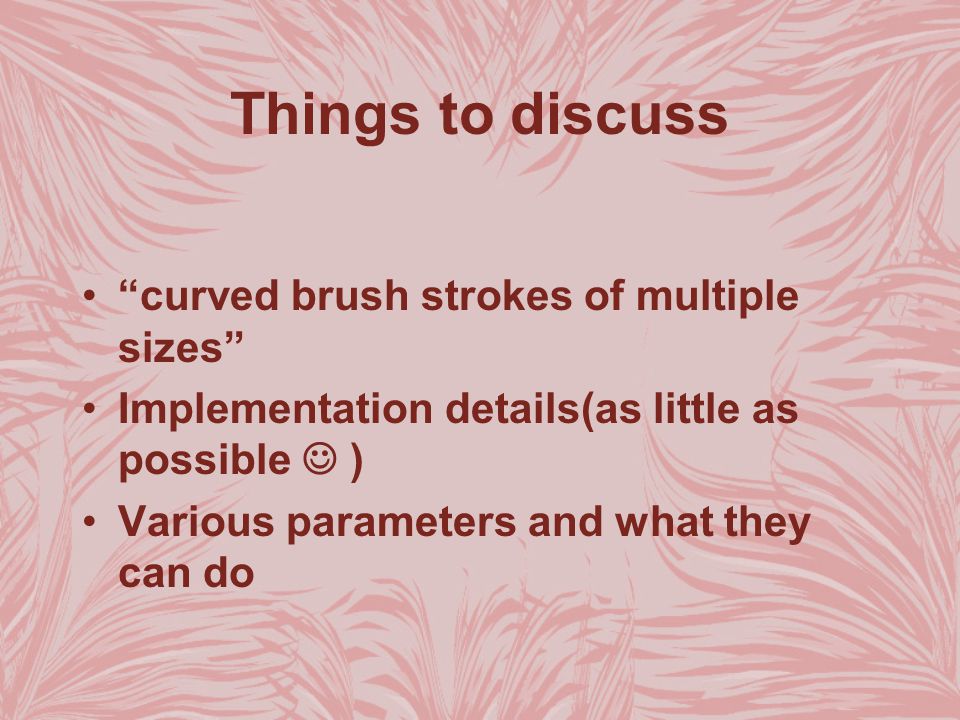 Things to discuss

• “curved brush strokes of multiple sizes”
• Implementation details(as little as possible ☺ )
• Various parameters and what they can do